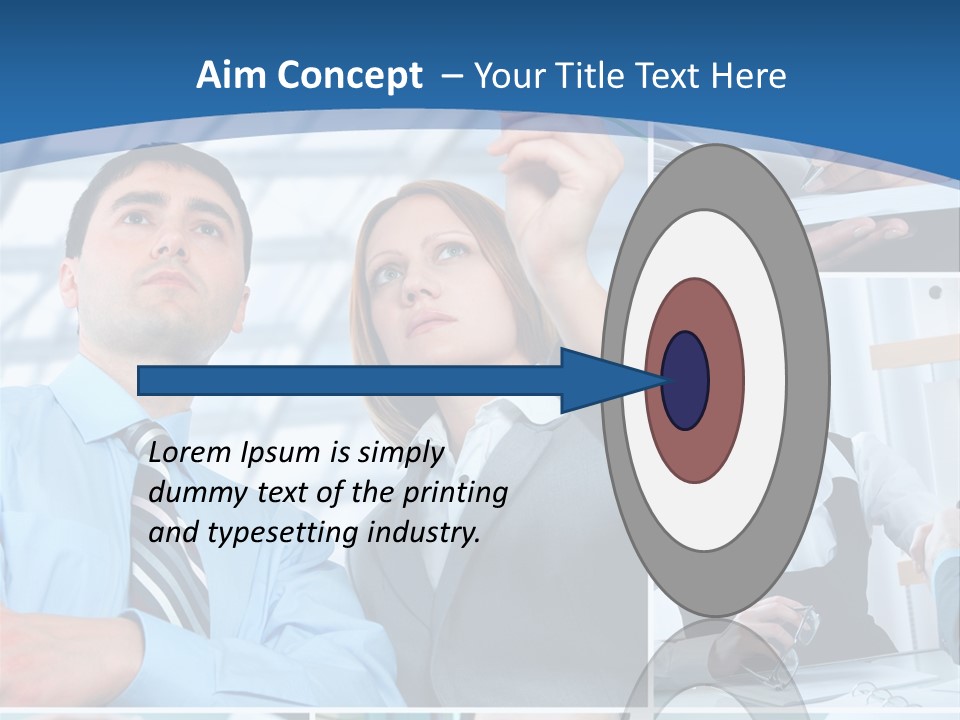 Aim Concept – Your Title Text Here

Lorem Ipsum is simply dummy text of the printing and typesetting industry.